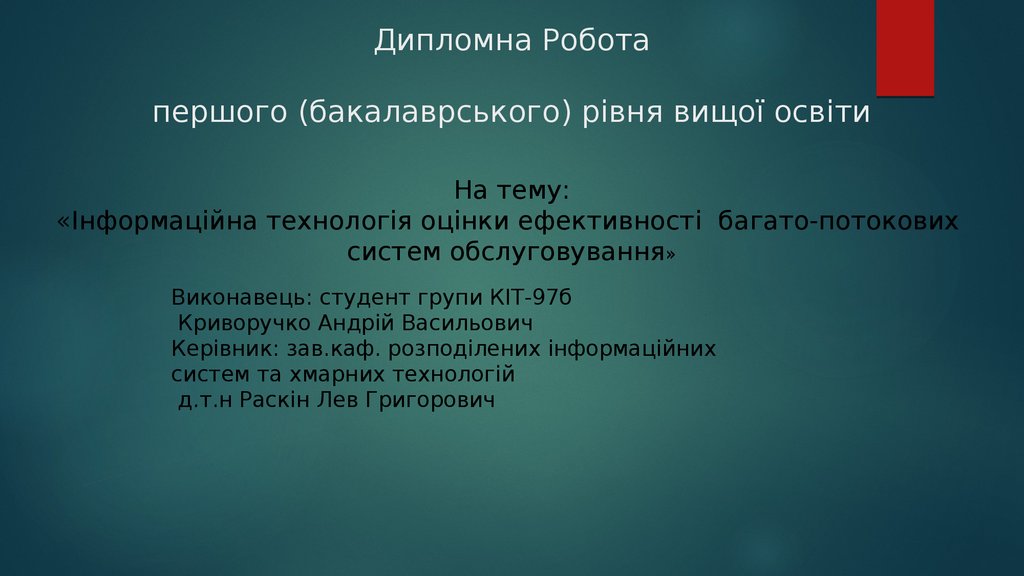 Дипломна Робота

першого (бакалаврського) рівня вищої освіти

На тему:
«Інформаційна технологія оцінки ефективності багато-потокових систем обслуговування»

Виконавець: студент групи КІТ-97б
Криворучко Андрій Васильович
Керівник: зав.каф. розподілених інформаційних систем та хмарних технологій
д.т.н Раскін Лев Григорович